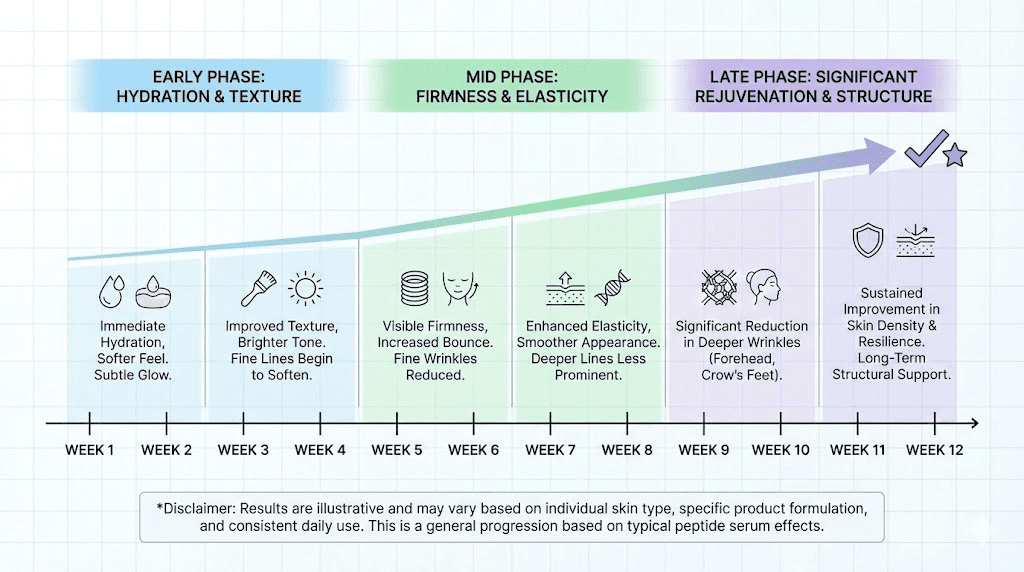 EARLY PHASE: HYDRATION & TEXTURE

MID PHASE: FIRMNESS & ELASTICITY

LATE PHASE: SIGNIFICANT REJUVENATION & STRUCTURE

Immediate Hydration, Softer Feel. Subtle Glow.

Improved Texture, Brighter Tone. Fine Lines Begin to Soften.

Visible Firmness, Increased Bounce. Fine Wrinkles Reduced.

Enhanced Elasticity, Smoother Appearance. Deeper Lines Less Prominent.

Significant Reduction in Deeper Wrinkles (Forehead, Crow's Feet).

Sustained Improvement in Skin Density & Resilience. Long-Term Structural Support.

WEEK 1 WEEK 2 WEEK 3 WEEK 4 WEEK 5 WEEK 6 WEEK 7 WEEK 8 WEEK 9 WEEK 10 WEEK 11 WEEK 12

*Disclaimer: Results are illustrative and may vary based on individual skin type, specific product formulation, and consistent daily use. This is a general progression based on typical peptide serum effects.